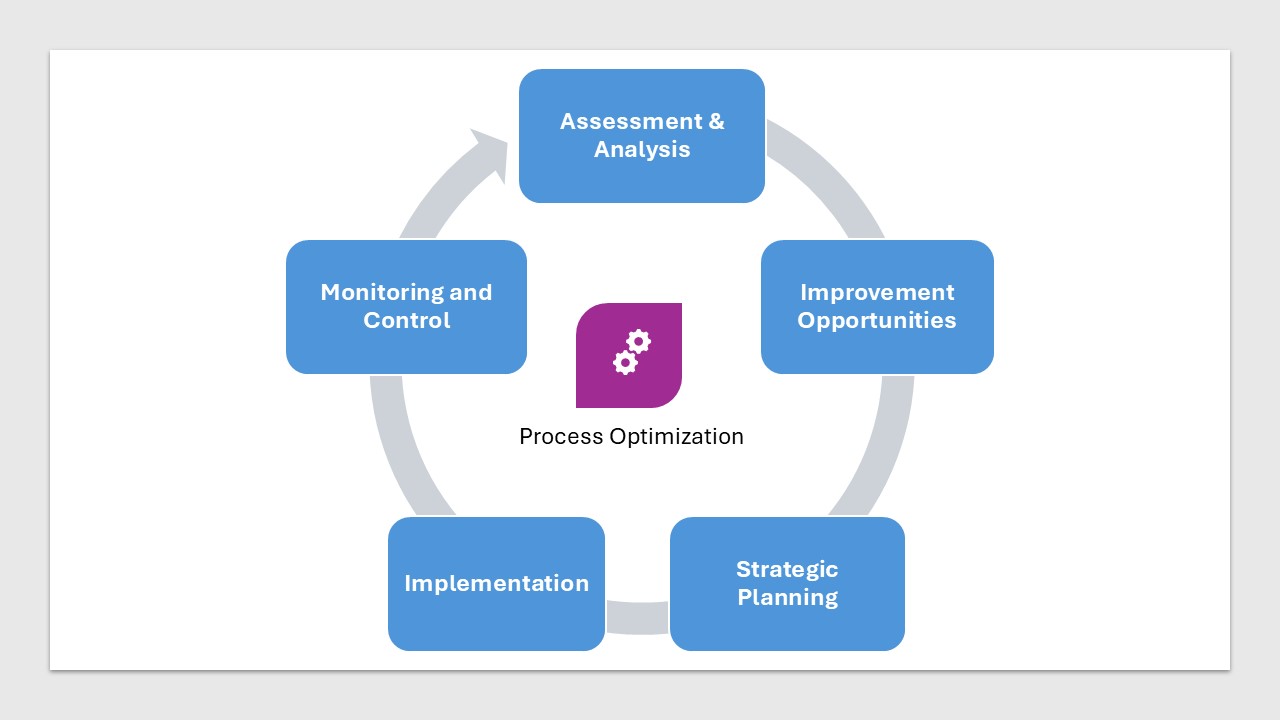 Assessment & Analysis

Improvement Opportunities

Strategic Planning

Implementation

Monitoring and Control

Process Optimization